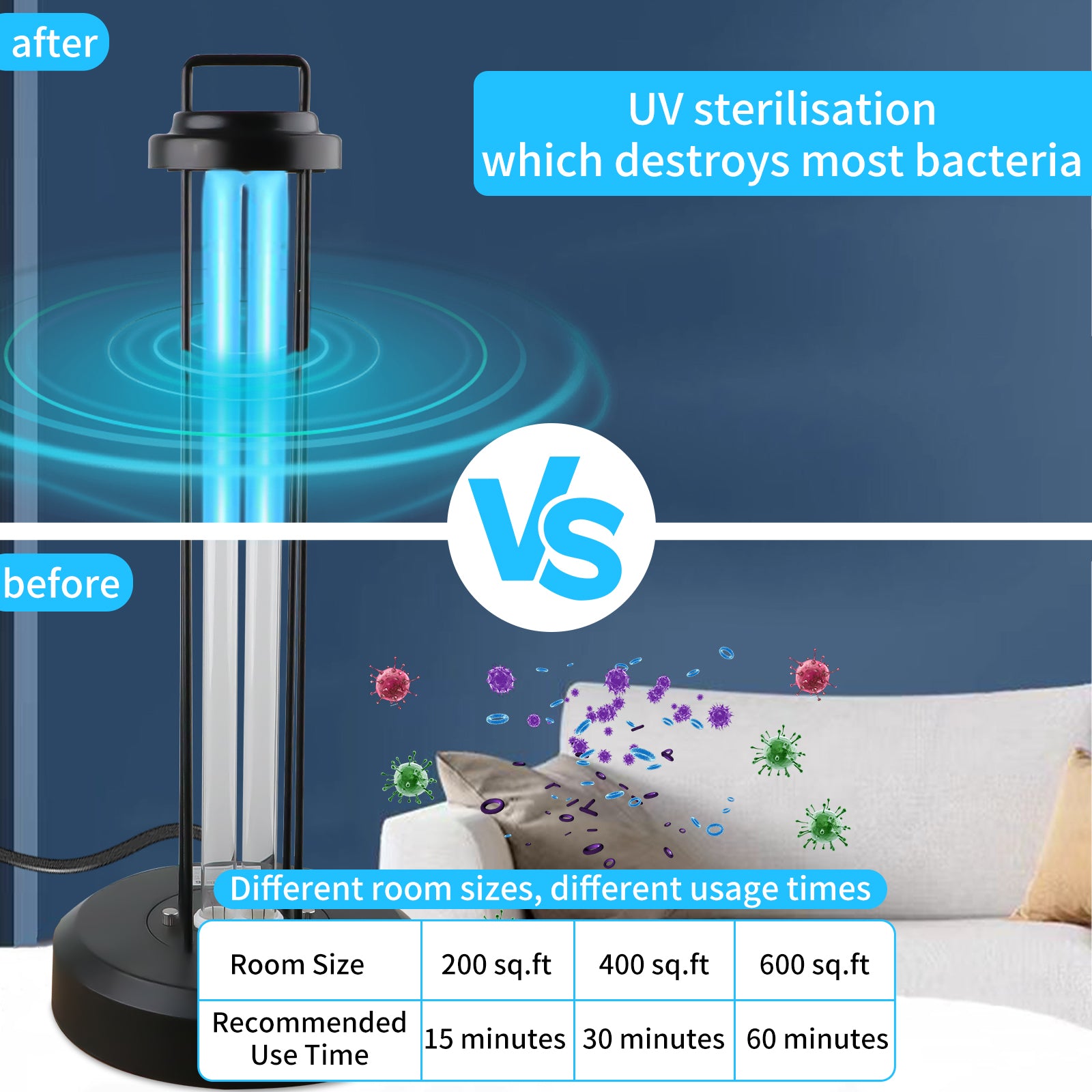 after

UV sterilisation
which destroys most bacteria

VS

before

Different room sizes, different usage times

| Room Size | 200 sq.ft | 400 sq.ft | 600 sq.ft |
|---|---|---|---|
| Recommended Use Time | 15 minutes | 30 minutes | 60 minutes |